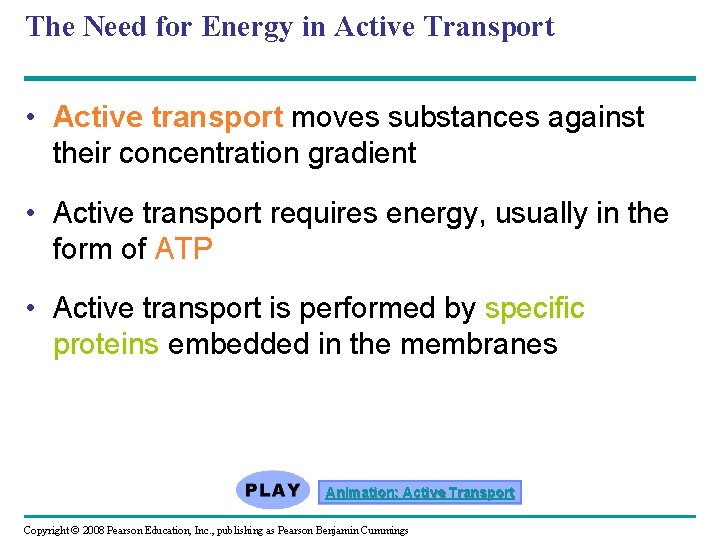 The Need for Energy in Active Transport

• Active transport moves substances against their concentration gradient

• Active transport requires energy, usually in the form of ATP

• Active transport is performed by specific proteins embedded in the membranes

PLAY

Animation: Active Transport

Copyright © 2008 Pearson Education, Inc., publishing as Pearson Benjamin Cummings